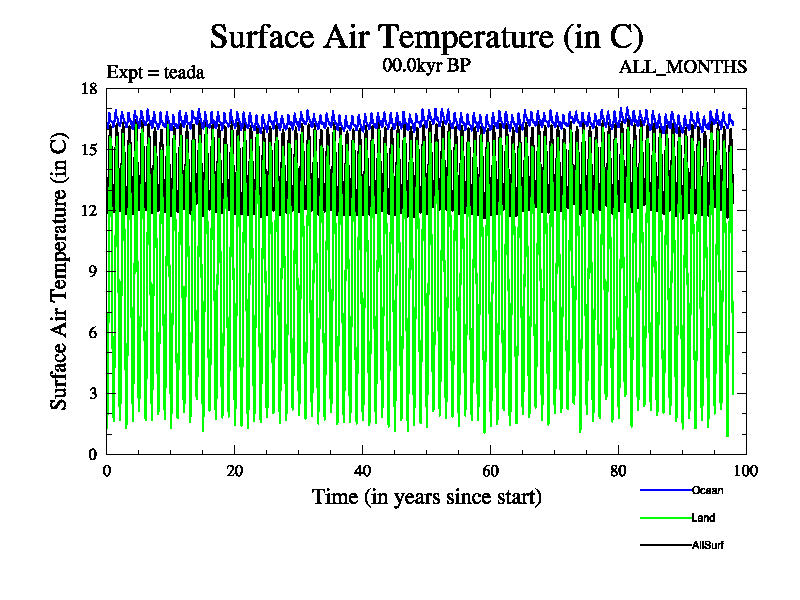 Surface Air Temperature (in C)

Expt = teada

00.0kyr BP

ALL_MONTHS

18
15
12
9
6
3
0

Surface Air Temperature (in C)

0
20
40
60
80
100

Time (in years since start)

Ocean
Land
AllSurf